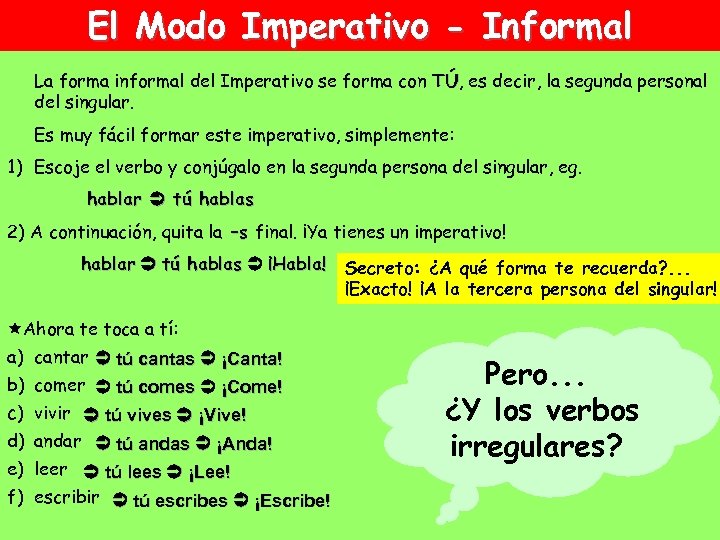 El Modo Imperativo - Informal

La forma informal del Imperativo se forma con TÚ, es decir, la segunda personal del singular.

Es muy fácil formar este imperativo, simplemente:

1) Escoje el verbo y conjúgalo en la segunda persona del singular, eg.

hablar ➲ tú hablas

2) A continuación, quita la –s final. ¡Ya tienes un imperativo!

hablar ➲ tú hablas ➲ ¡Habla!

Secreto: ¿A qué forma te recuerda?... ¡Exacto! ¡A la tercera persona del singular!

★Ahora te toca a tí:

a) cantar ➲ tú cantas ➲ ¡Canta!
b) comer ➲ tú comes ➲ ¡Come!
c) vivir ➲ tú vives ➲ ¡Vive!
d) andar ➲ tú andas ➲ ¡Anda!
e) leer ➲ tú lees ➲ ¡Lee!
f) escribir ➲ tú escribes ➲ ¡Escribe!

Pero... ¿Y los verbos irregulares?